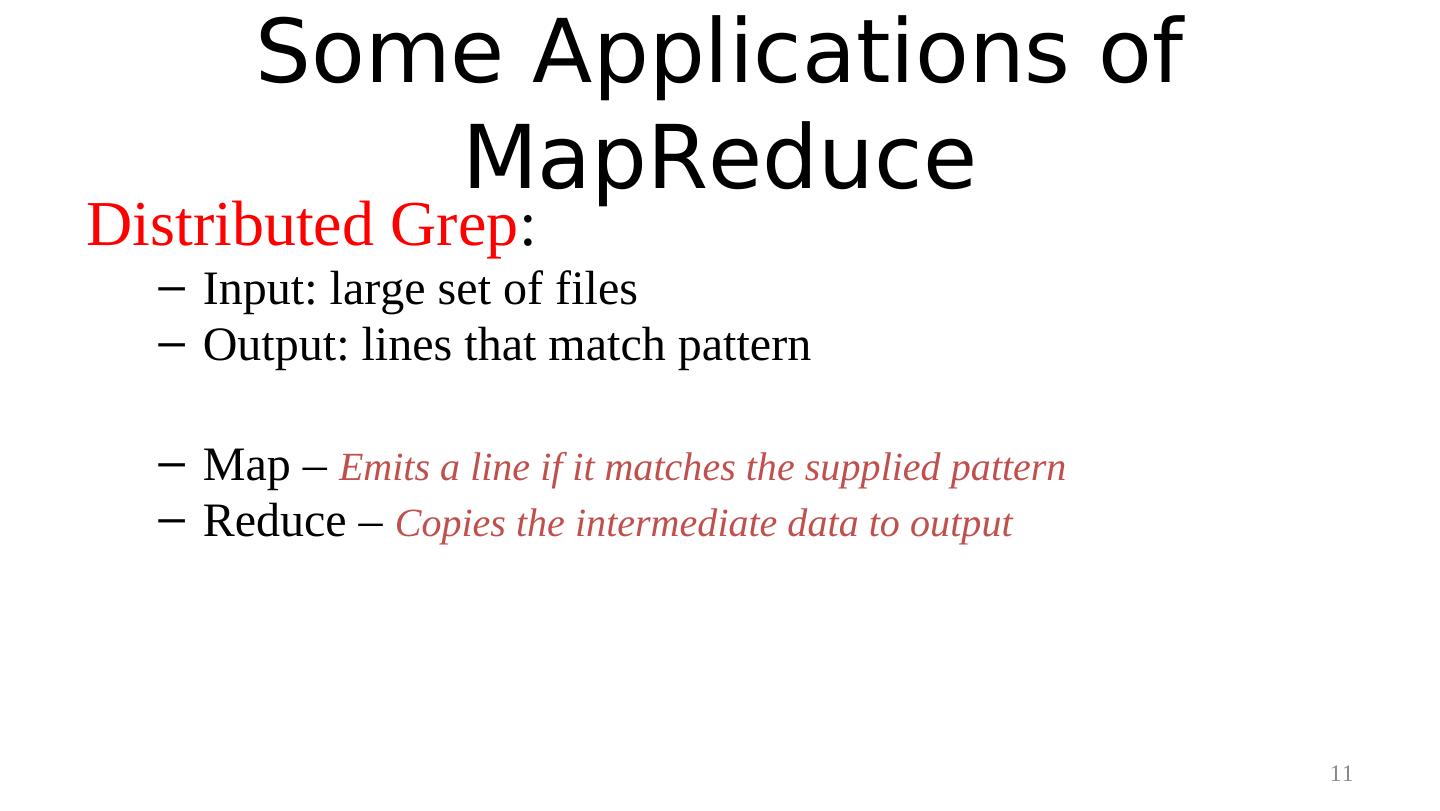 Some Applications of MapReduce

Distributed Grep:

– Input: large set of files
– Output: lines that match pattern

– Map – Emits a line if it matches the supplied pattern
– Reduce – Copies the intermediate data to output

11